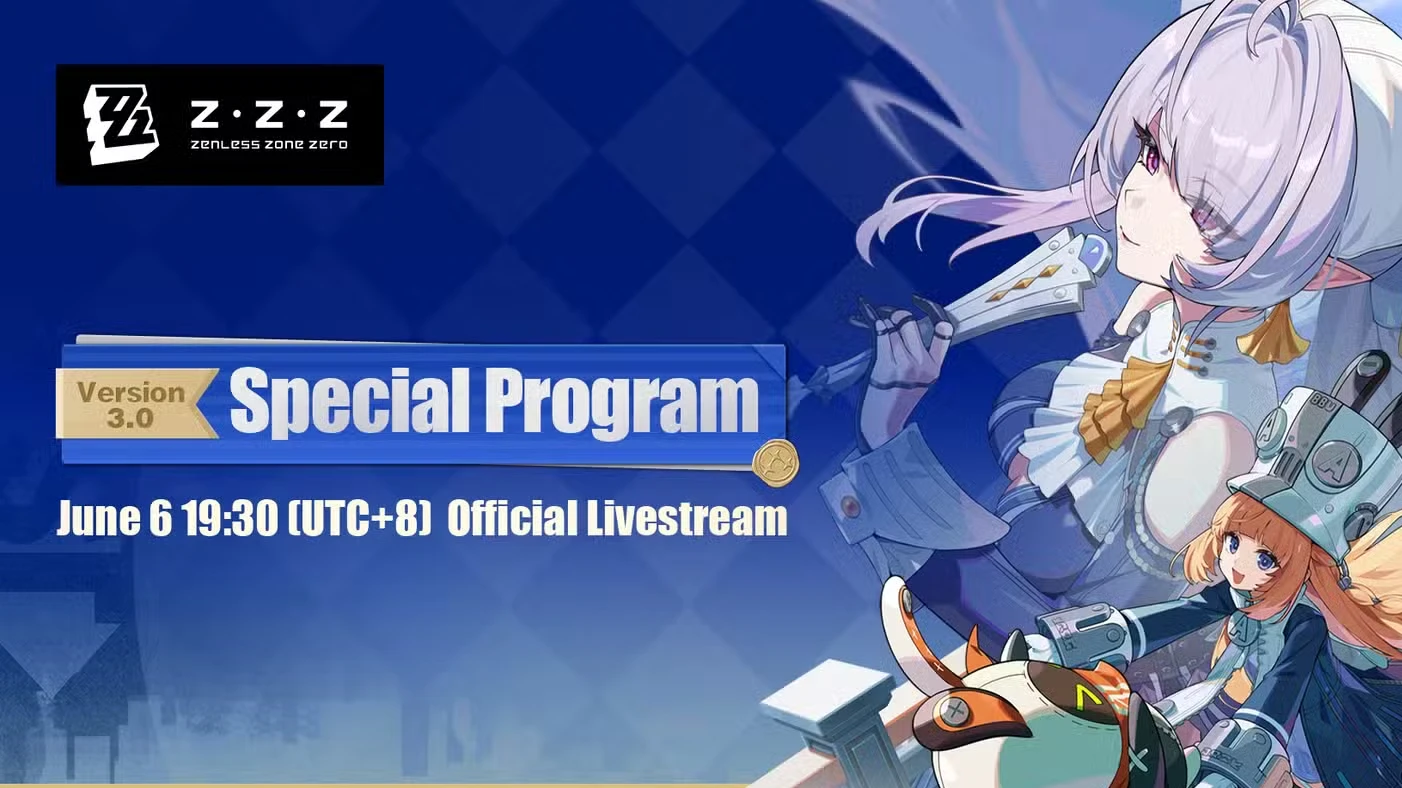 Z·Z·Z
ZENLESS ZONE ZERO

Version 3.0 Special Program

June 6 19:30 (UTC+8) Official Livestream